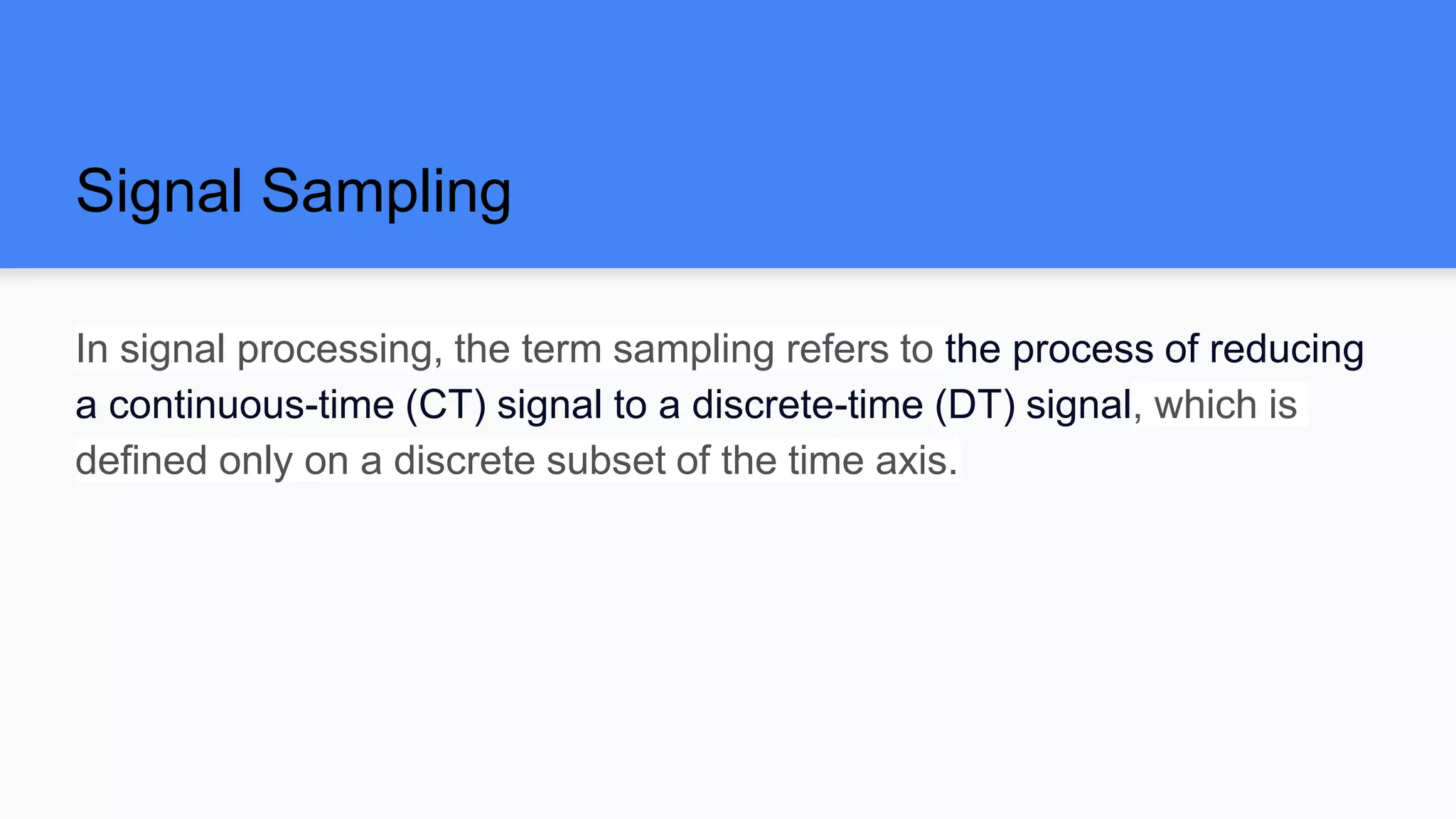 Signal Sampling

In signal processing, the term sampling refers to the process of reducing a continuous-time (CT) signal to a discrete-time (DT) signal, which is defined only on a discrete subset of the time axis.